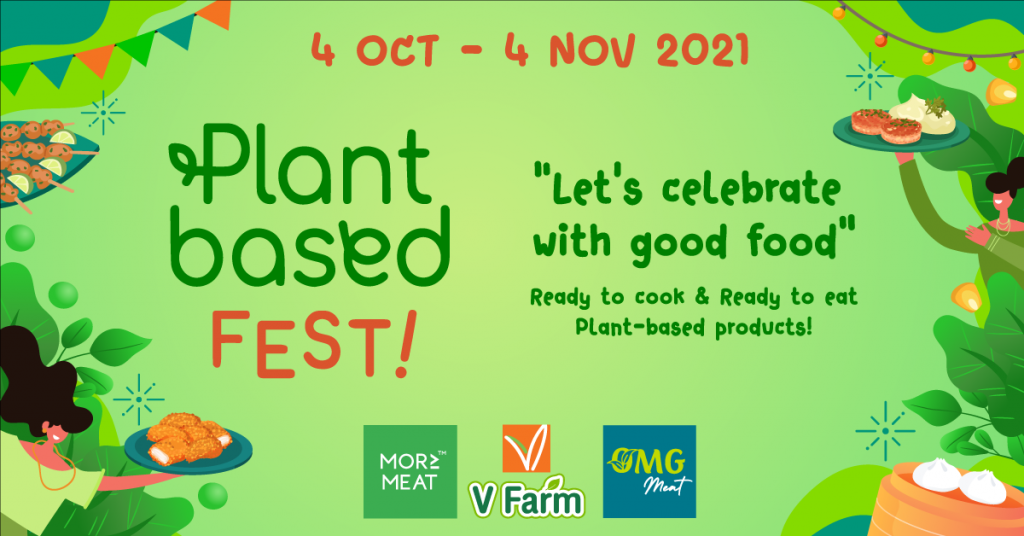 4 OCT - 4 NOV 2021

Plant based FEST!

"Let's celebrate with good food"

Ready to cook & Ready to eat Plant-based products!

MORE MEAT™

V Farm

OMG Meat